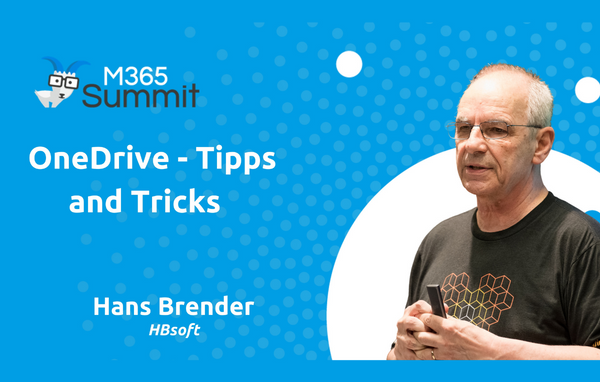 M365 Summit

OneDrive - Tipps and Tricks

Hans Brender
HBsoft